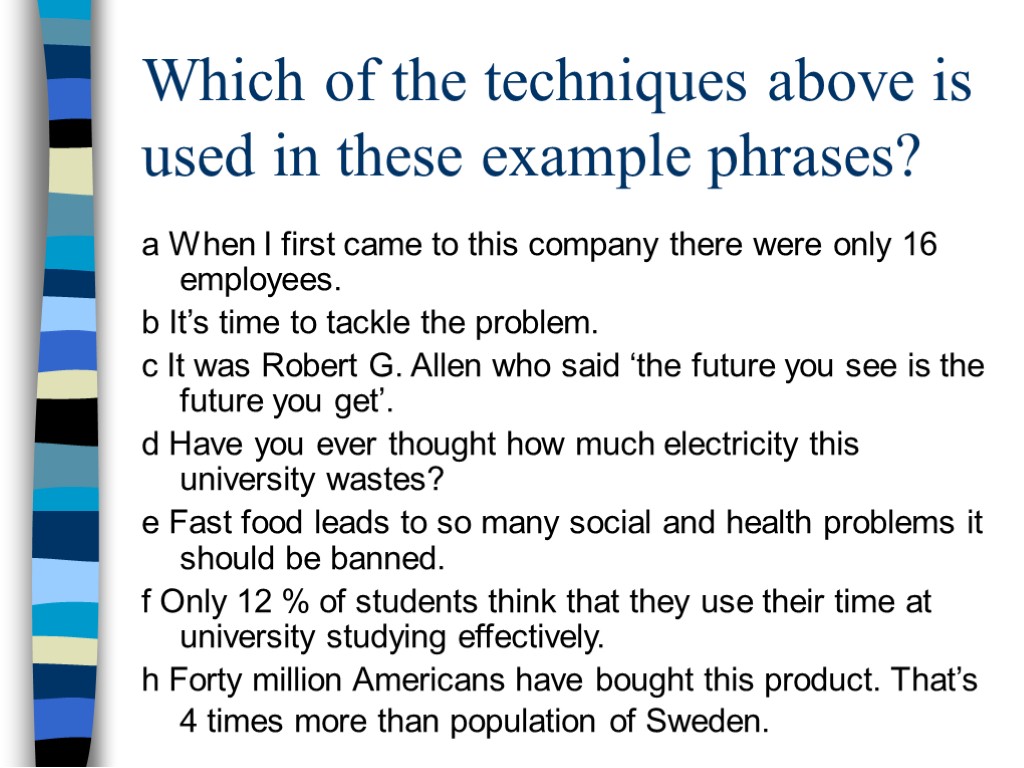 Which of the techniques above is used in these example phrases?

a When I first came to this company there were only 16 employees.

b It’s time to tackle the problem.

c It was Robert G. Allen who said ‘the future you see is the future you get’.

d Have you ever thought how much electricity this university wastes?

e Fast food leads to so many social and health problems it should be banned.

f Only 12 % of students think that they use their time at university studying effectively.

h Forty million Americans have bought this product. That’s 4 times more than population of Sweden.